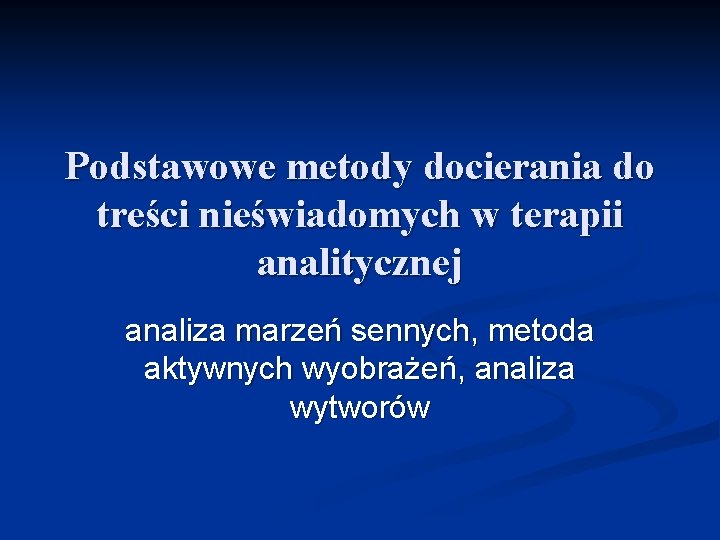 Podstawowe metody docierania do treści nieświadomych w terapii analitycznej

analiza marzeń sennych, metoda aktywnych wyobrażeń, analiza wytworów